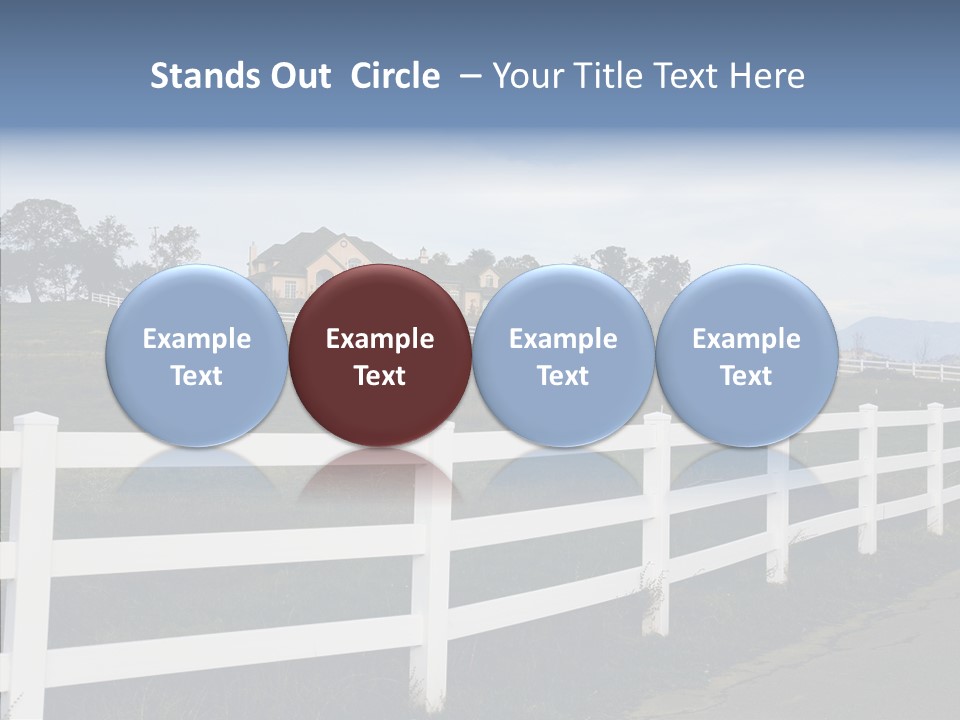 Stands Out Circle – Your Title Text Here

Example Text

Example Text

Example Text

Example Text